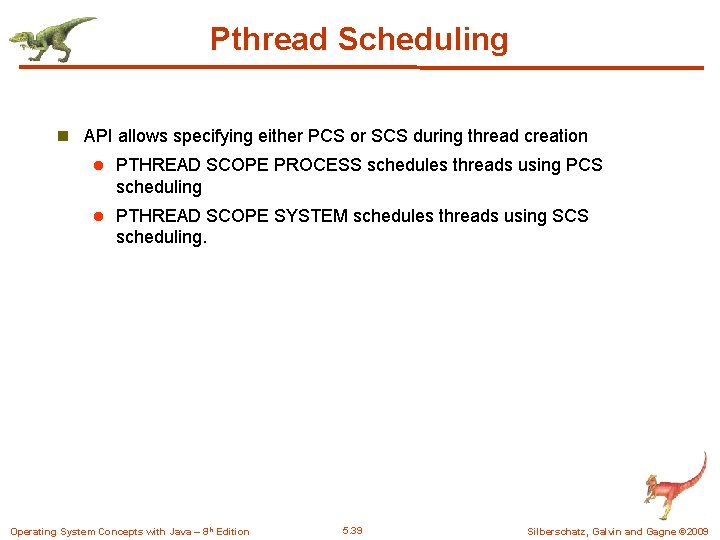 Pthread Scheduling

API allows specifying either PCS or SCS during thread creation

PTHREAD SCOPE PROCESS schedules threads using PCS scheduling

PTHREAD SCOPE SYSTEM schedules threads using SCS scheduling.

Operating System Concepts with Java – 8th Edition 5.39 Silberschatz, Galvin and Gagne ©2009